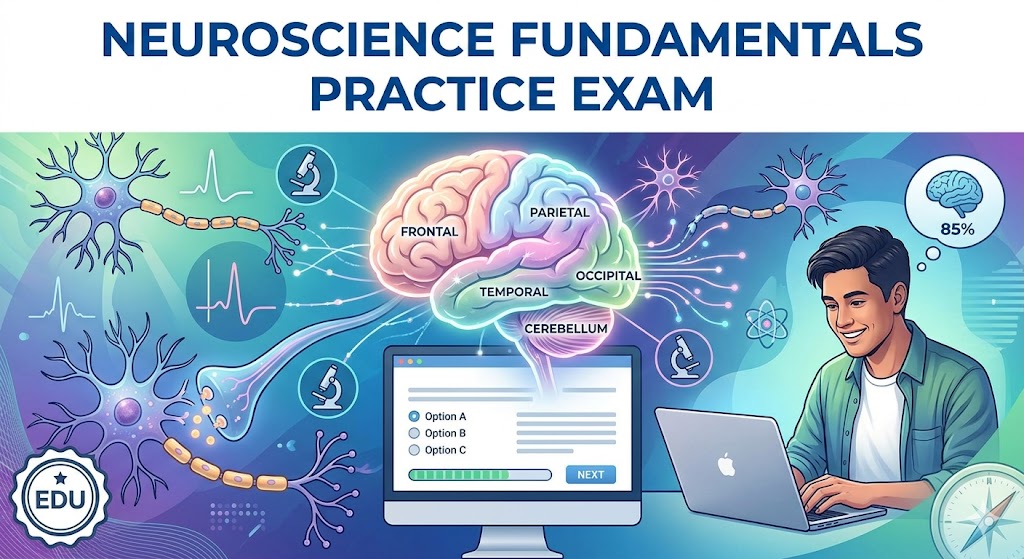 NEUROSCIENCE FUNDAMENTALS PRACTICE EXAM

FRONTAL
PARIETAL
OCCIPITAL
TEMPORAL
CEREBELLUM

85%

Option A
Option B
Option C
NEXT

EDU